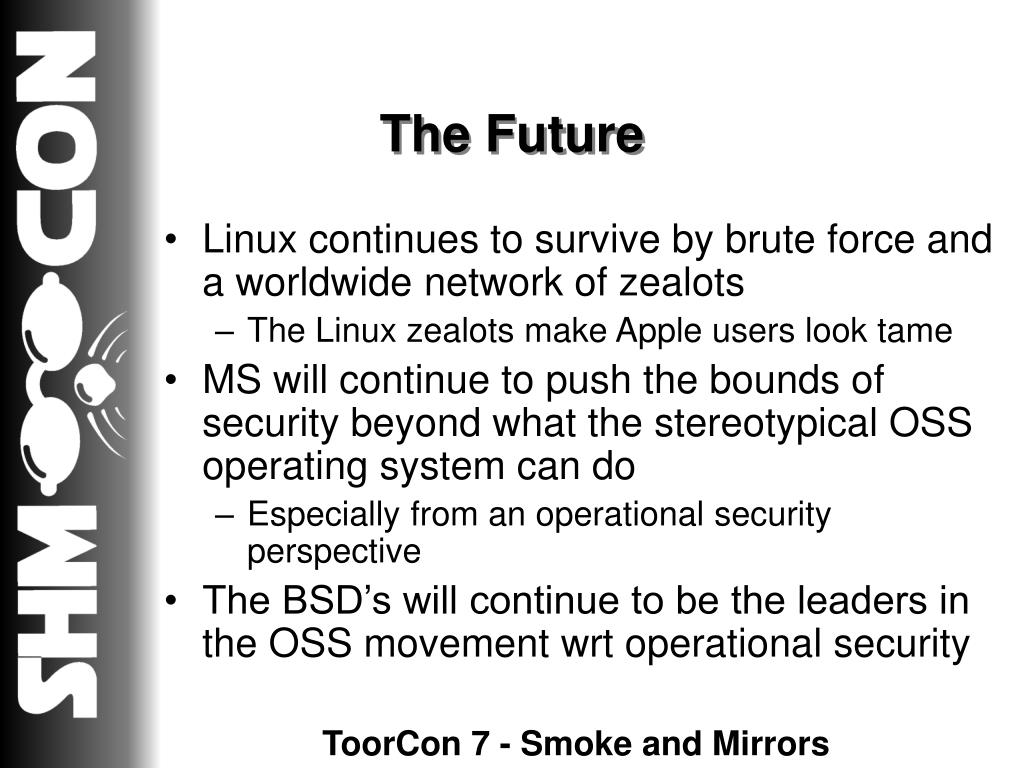 SHMOOCON

The Future

• Linux continues to survive by brute force and a worldwide network of zealots
  – The Linux zealots make Apple users look tame
• MS will continue to push the bounds of security beyond what the stereotypical OSS operating system can do
  – Especially from an operational security perspective
• The BSD's will continue to be the leaders in the OSS movement wrt operational security

ToorCon 7 - Smoke and Mirrors